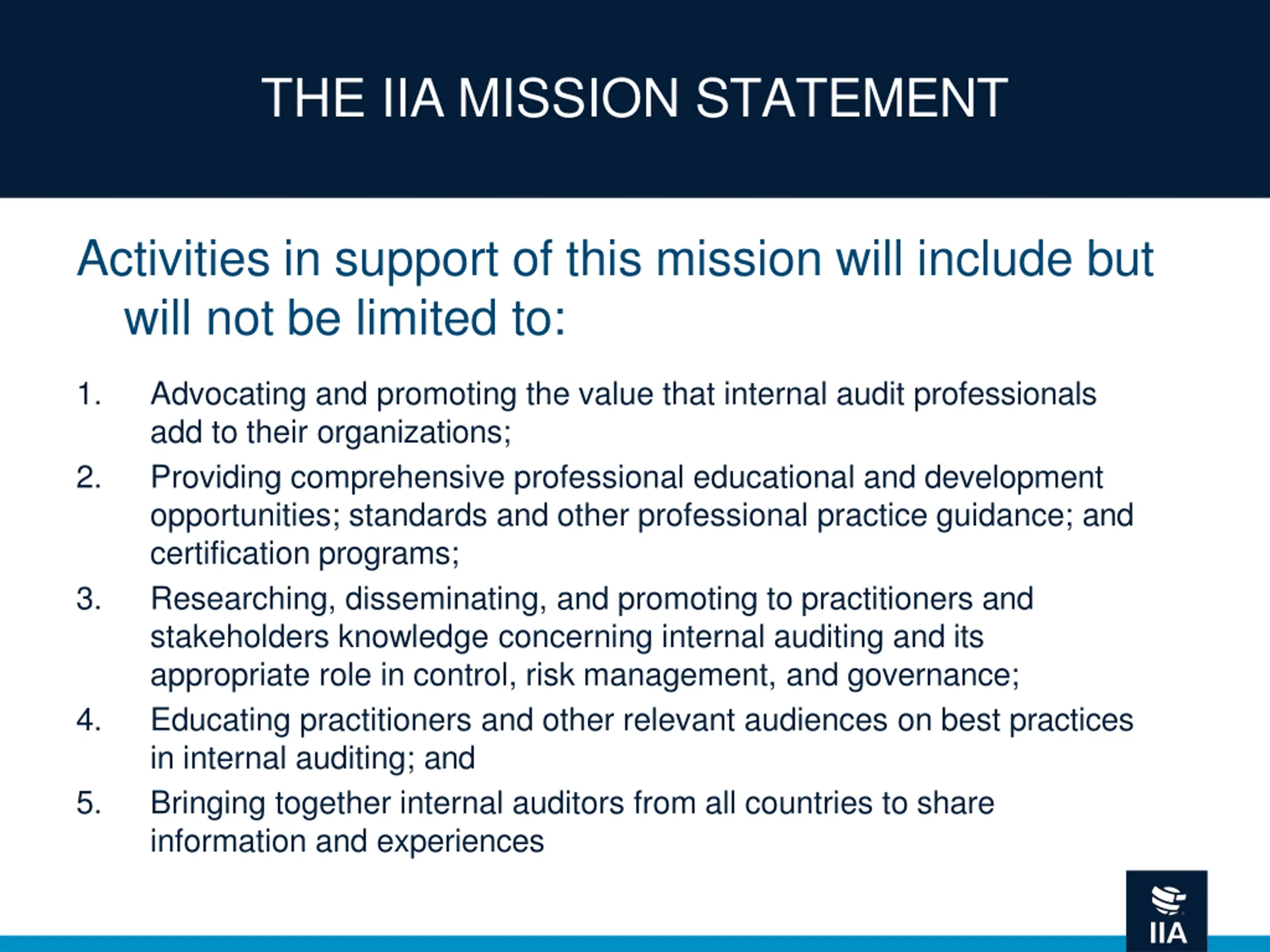 THE IIA MISSION STATEMENT

Activities in support of this mission will include but will not be limited to:

1. Advocating and promoting the value that internal audit professionals add to their organizations;
2. Providing comprehensive professional educational and development opportunities; standards and other professional practice guidance; and certification programs;
3. Researching, disseminating, and promoting to practitioners and stakeholders knowledge concerning internal auditing and its appropriate role in control, risk management, and governance;
4. Educating practitioners and other relevant audiences on best practices in internal auditing; and
5. Bringing together internal auditors from all countries to share information and experiences

IIA